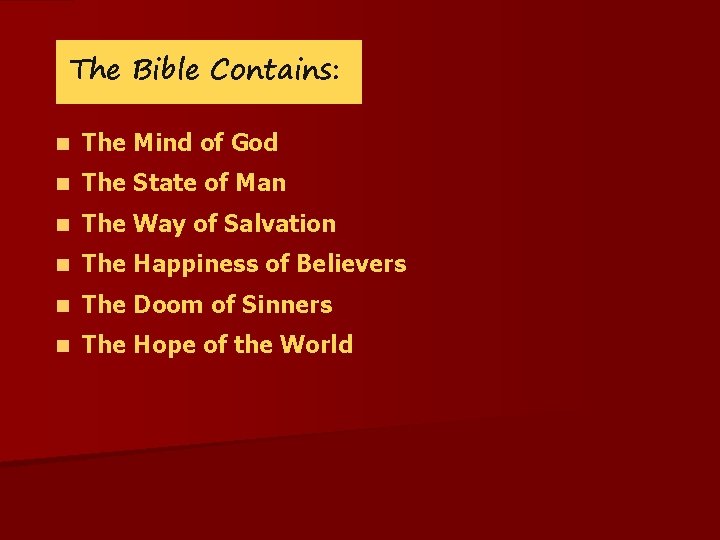 The Bible Contains:

- The Mind of God
- The State of Man
- The Way of Salvation
- The Happiness of Believers
- The Doom of Sinners
- The Hope of the World